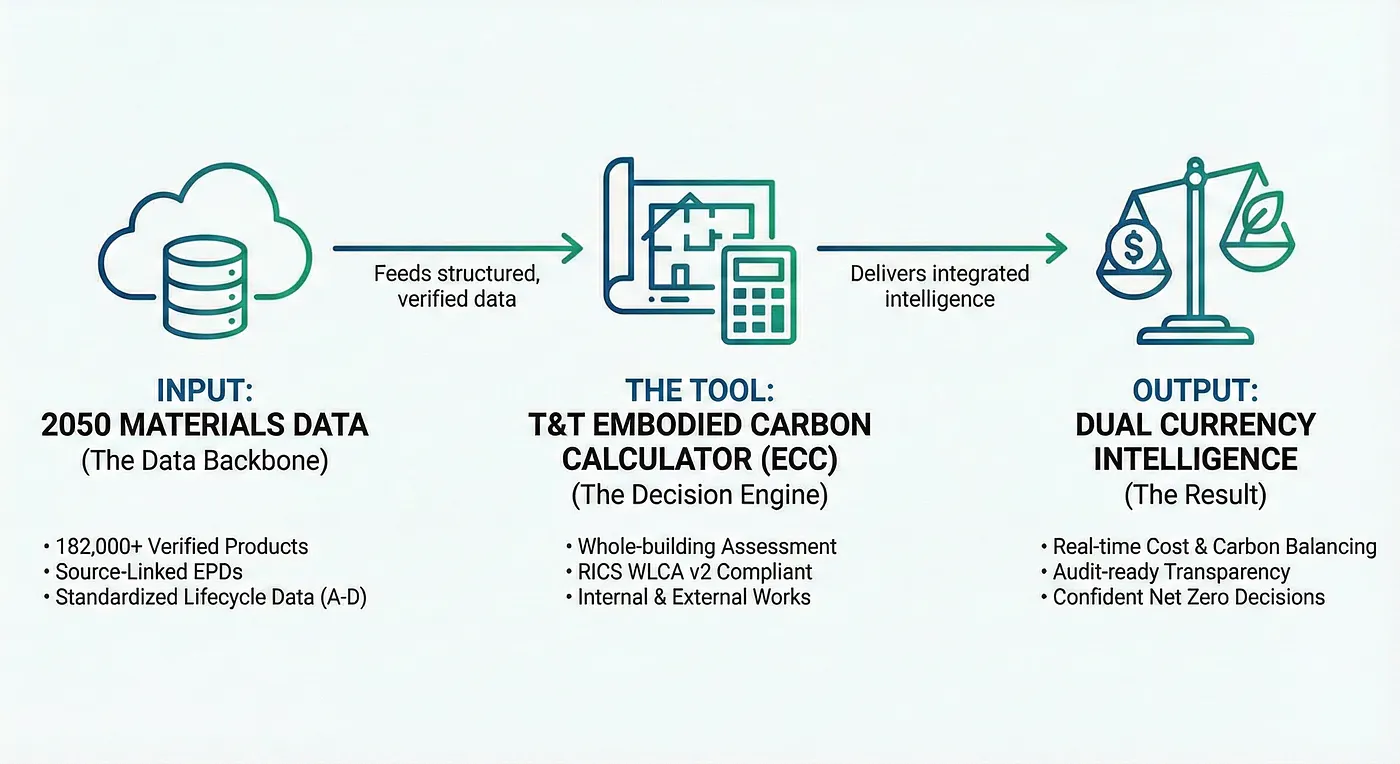 Feeds structured, verified data

Delivers integrated intelligence

$

INPUT:
2050 MATERIALS DATA
(The Data Backbone)

• 182,000+ Verified Products
• Source-Linked EPDs
• Standardized Lifecycle Data (A-D)

THE TOOL:
T&T EMBODIED CARBON CALCULATOR (ECC)
(The Decision Engine)

• Whole-building Assessment
• RICS WLCA v2 Compliant
• Internal & External Works

OUTPUT:
DUAL CURRENCY INTELLIGENCE
(The Result)

• Real-time Cost & Carbon Balancing
• Audit-ready Transparency
• Confident Net Zero Decisions